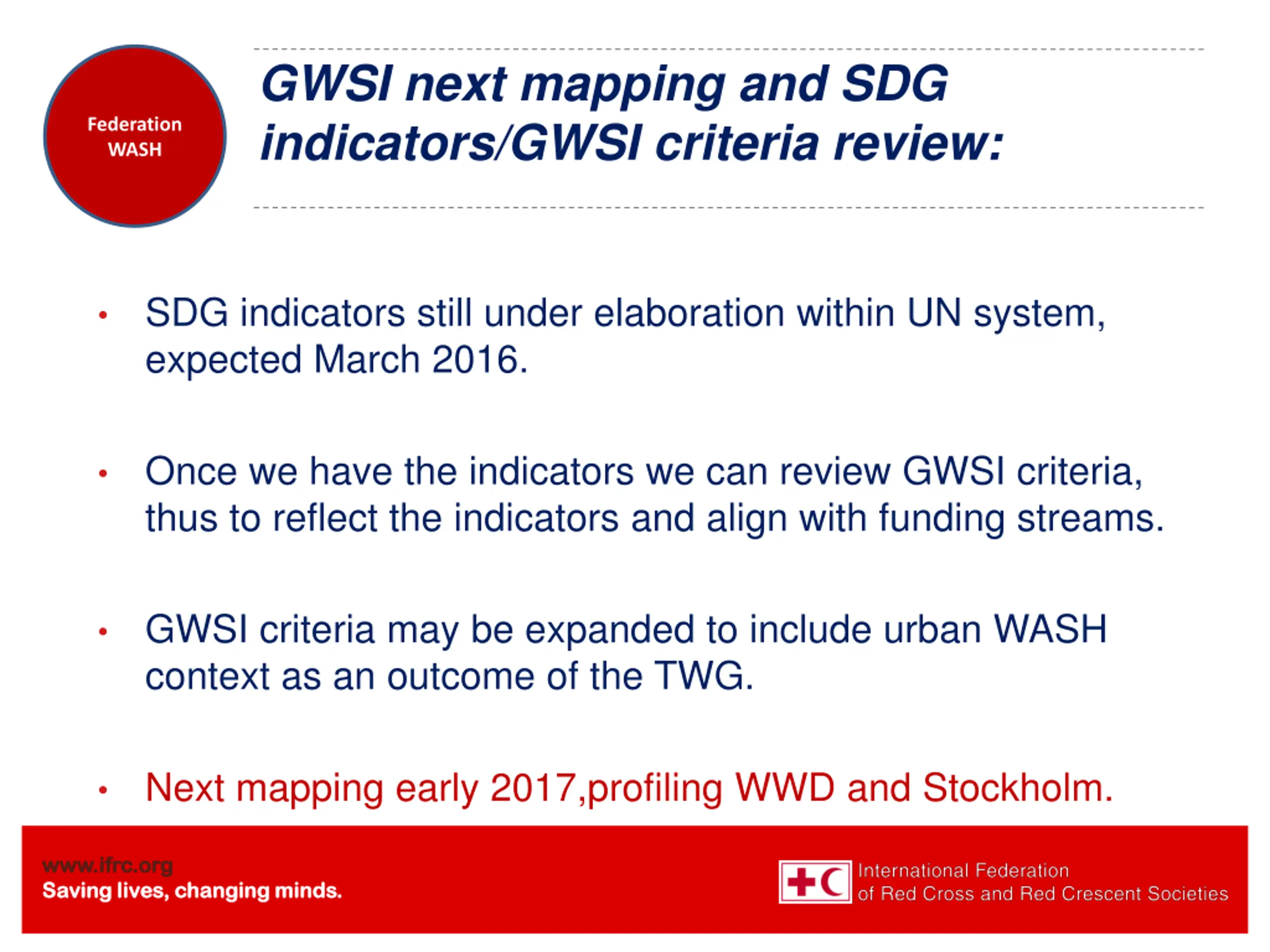 Federation WASH

GWSI next mapping and SDG indicators/GWSI criteria review:

• SDG indicators still under elaboration within UN system, expected March 2016.

• Once we have the indicators we can review GWSI criteria, thus to reflect the indicators and align with funding streams.

• GWSI criteria may be expanded to include urban WASH context as an outcome of the TWG.

• Next mapping early 2017,profiling WWD and Stockholm.

www.ifrc.org
Saving lives, changing minds.

International Federation
of Red Cross and Red Crescent Societies